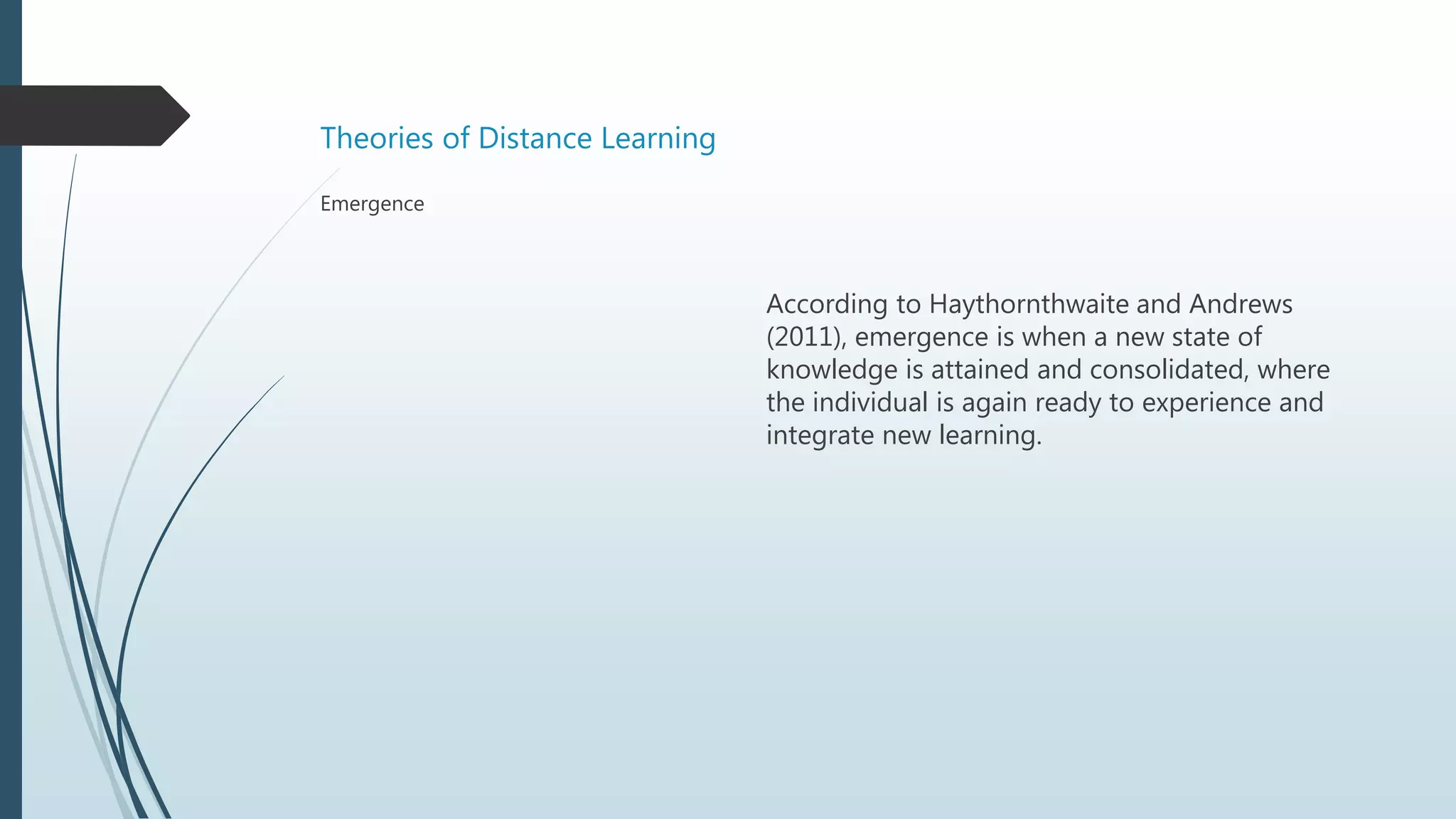 Theories of Distance Learning

Emergence

According to Haythornthwaite and Andrews (2011), emergence is when a new state of knowledge is attained and consolidated, where the individual is again ready to experience and integrate new learning.